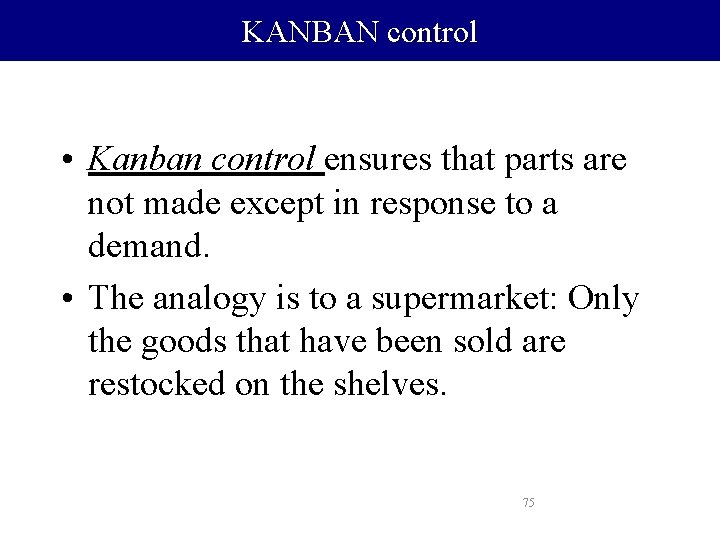 KANBAN control

• Kanban control ensures that parts are not made except in response to a demand.

• The analogy is to a supermarket: Only the goods that have been sold are restocked on the shelves.

75